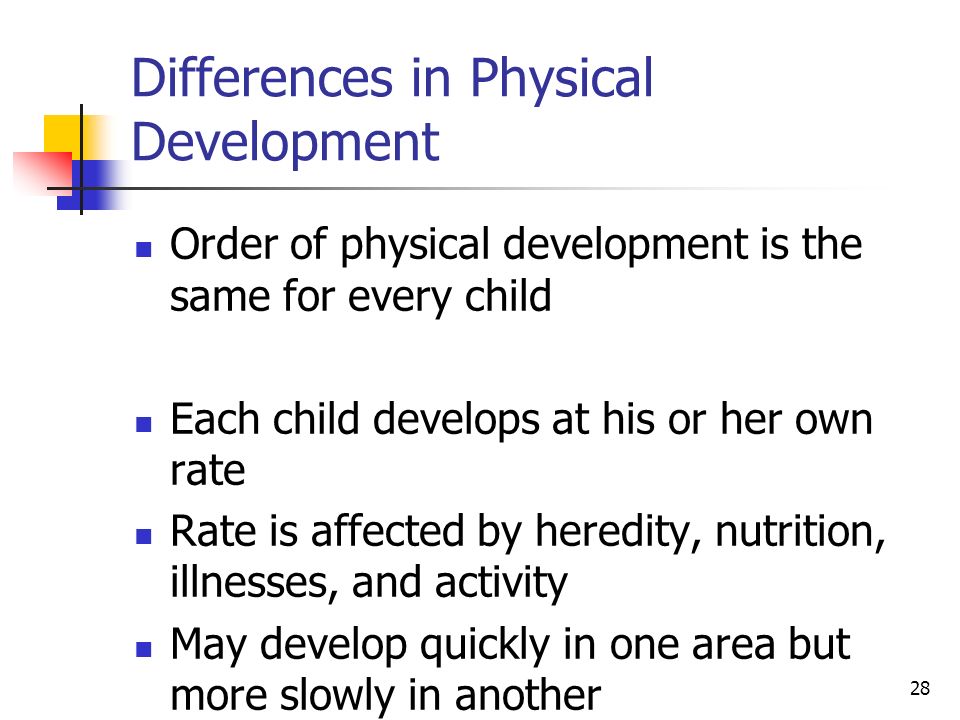 Differences in Physical Development

- Order of physical development is the same for every child

- Each child develops at his or her own rate
- Rate is affected by heredity, nutrition, illnesses, and activity
- May develop quickly in one area but more slowly in another

28